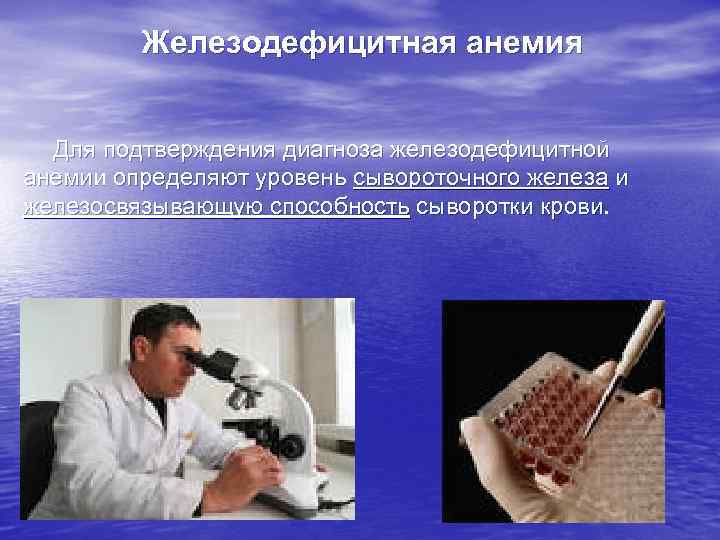 Железодефицитная анемия

Для подтверждения диагноза железодефицитной анемии определяют уровень сывороточного железа и железосвязывающую способность сыворотки крови.